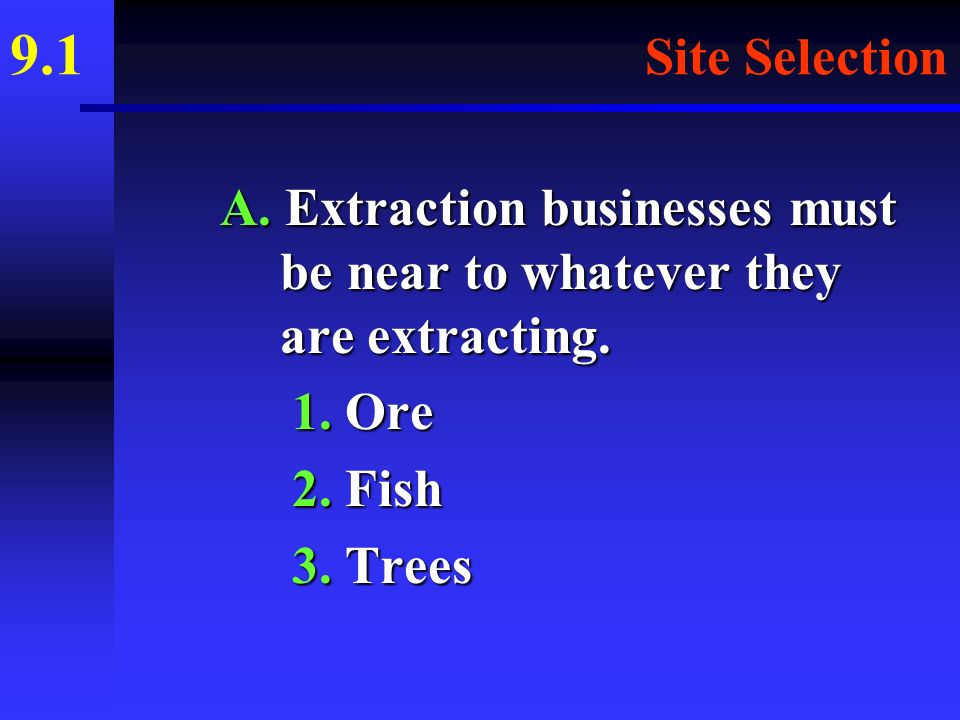 9.1

Site Selection

A. Extraction businesses must be near to whatever they are extracting.

1. Ore

2. Fish

3. Trees